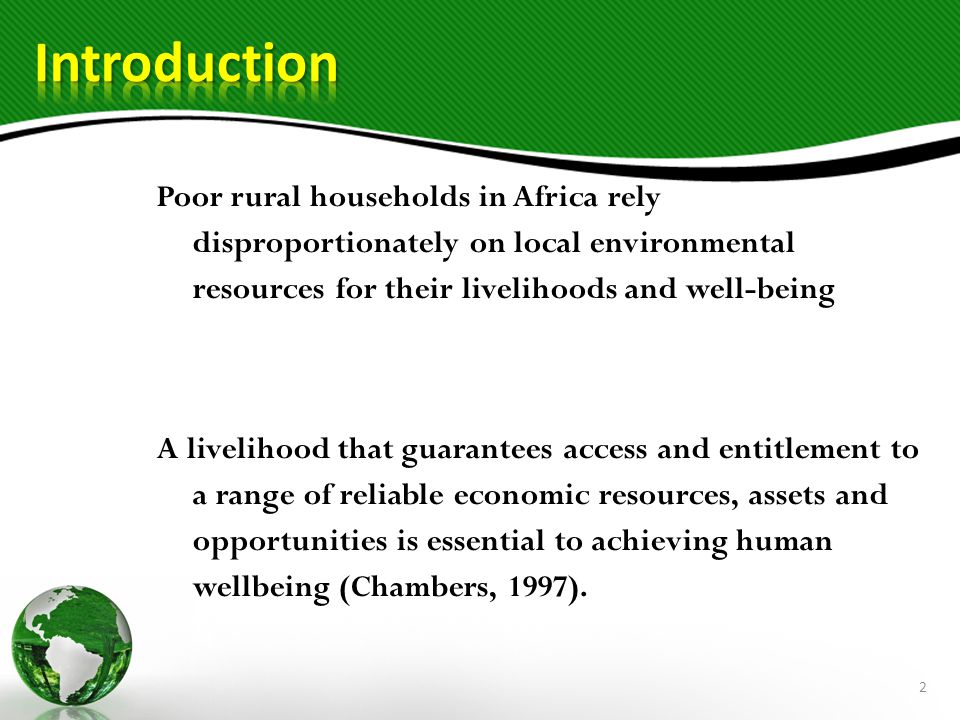 Introduction

Poor rural households in Africa rely disproportionately on local environmental resources for their livelihoods and well-being

A livelihood that guarantees access and entitlement to a range of reliable economic resources, assets and opportunities is essential to achieving human wellbeing (Chambers, 1997).

2